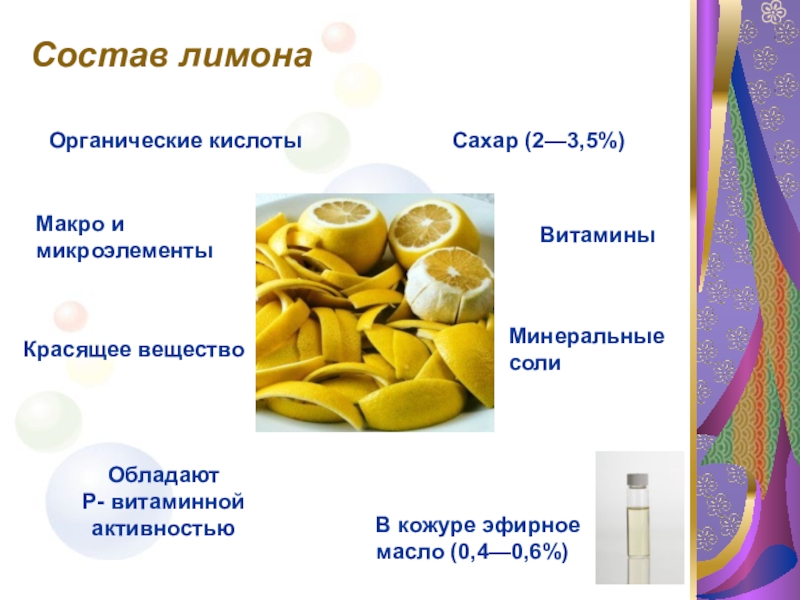 Состав лимона

Органические кислоты

Сахар (2—3,5%)

Макро и микроэлементы

Витамины

Красящее вещество

Минеральные соли

Обладают Р- витаминной активностью

В кожуре эфирное масло (0,4—0,6%)